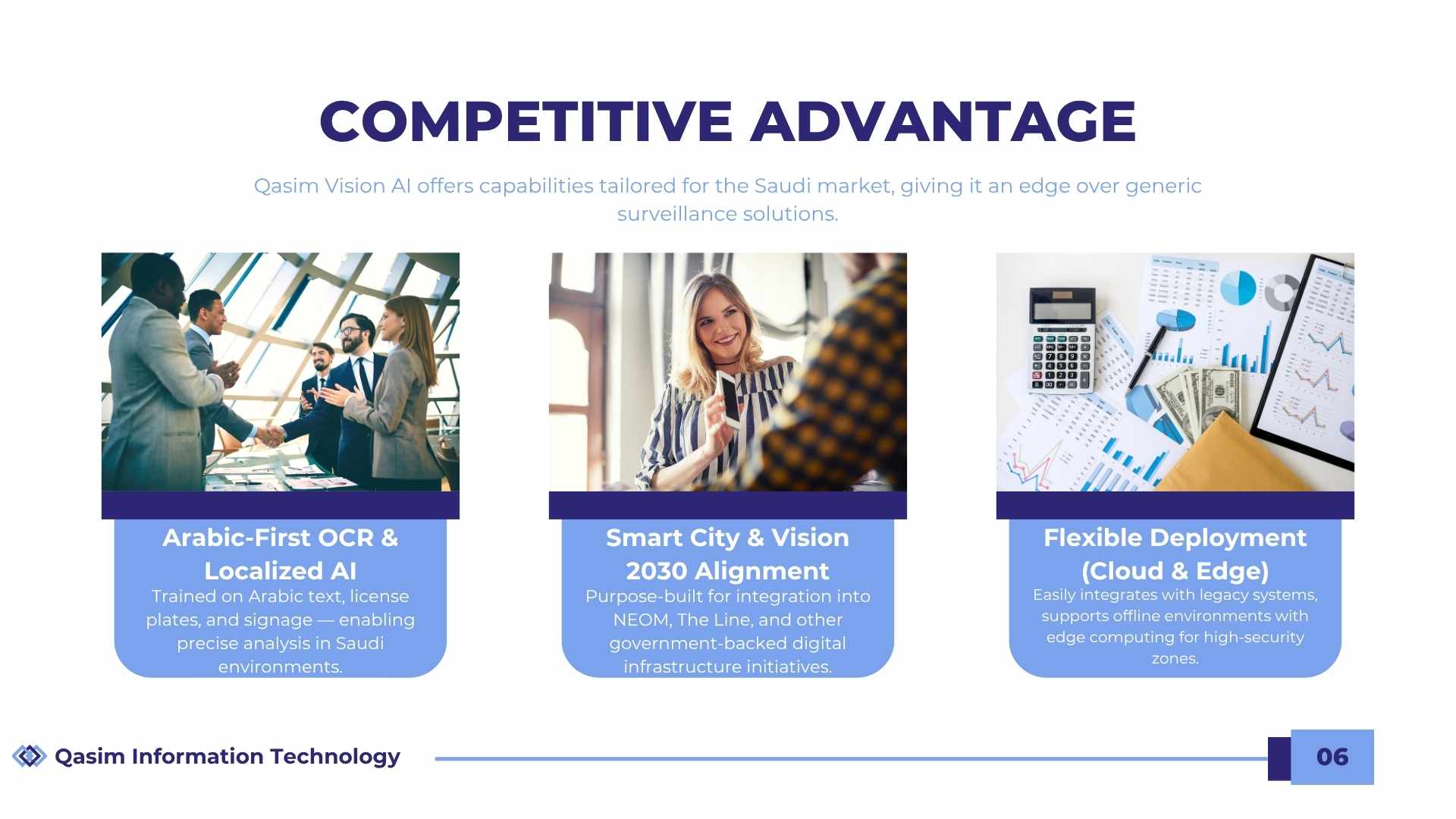 COMPETITIVE ADVANTAGE

Qasim Vision AI offers capabilities tailored for the Saudi market, giving it an edge over generic surveillance solutions.

Arabic-First OCR & Localized AI

Trained on Arabic text, license plates, and signage — enabling precise analysis in Saudi environments.

Smart City & Vision 2030 Alignment

Purpose-built for integration into NEOM, The Line, and other government-backed digital infrastructure initiatives.

Flexible Deployment (Cloud & Edge)

Easily integrates with legacy systems, supports offline environments with edge computing for high-security zones.

Qasim Information Technology

06